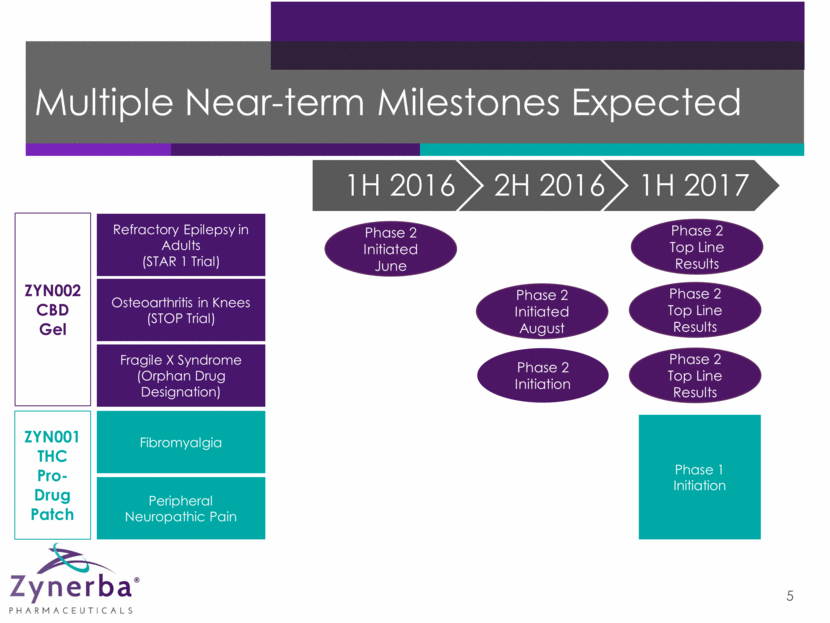 Multiple Near-term Milestones Expected

1H 2016 2H 2016 1H 2017

ZYN002 CBD Gel

Refractory Epilepsy in Adults (STAR 1 Trial)

Phase 2 Initiated June

Phase 2 Top Line Results

Osteoarthritis in Knees (STOP Trial)

Phase 2 Initiated August

Phase 2 Top Line Results

Fragile X Syndrome (Orphan Drug Designation)

Phase 2 Initiation

Phase 2 Top Line Results

ZYN001 THC Pro-Drug Patch

Fibromyalgia

Peripheral Neuropathic Pain

Phase 1 Initiation

Zynerba® PHARMACEUTICALS

5